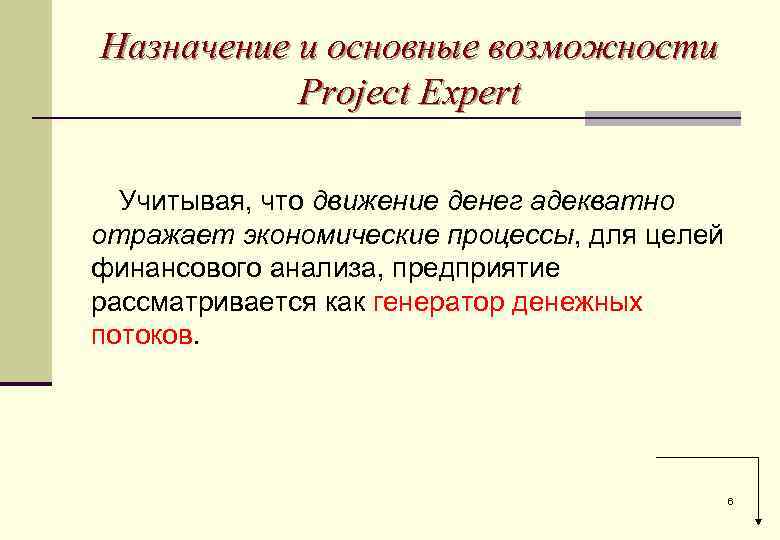 Назначение и основные возможности Project Expert

Учитывая, что движение денег адекватно отражает экономические процессы, для целей финансового анализа, предприятие рассматривается как генератор денежных потоков.

6